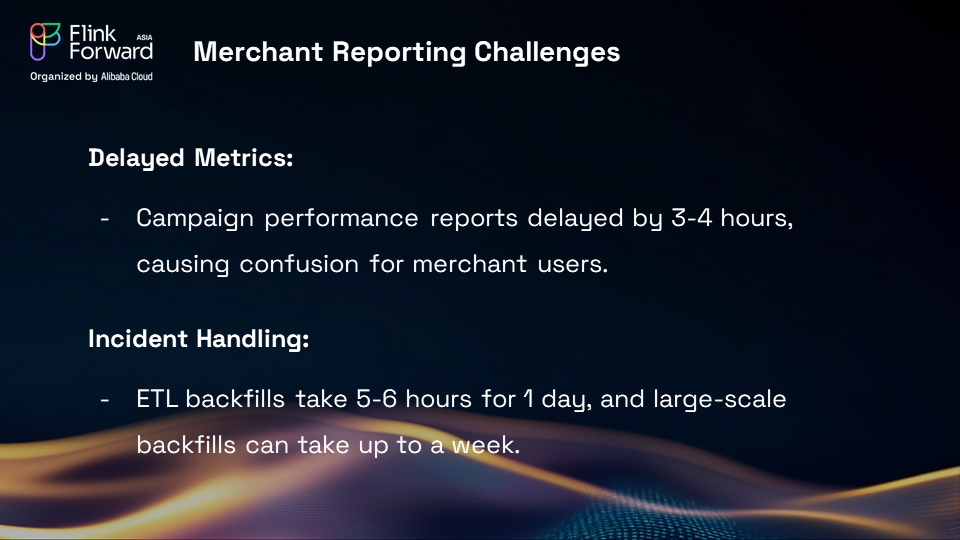 Flink Forward ASIA
Organized by Alibaba Cloud

Merchant Reporting Challenges

Delayed Metrics:

- Campaign performance reports delayed by 3-4 hours, causing confusion for merchant users.

Incident Handling:

- ETL backfills take 5-6 hours for 1 day, and large-scale backfills can take up to a week.